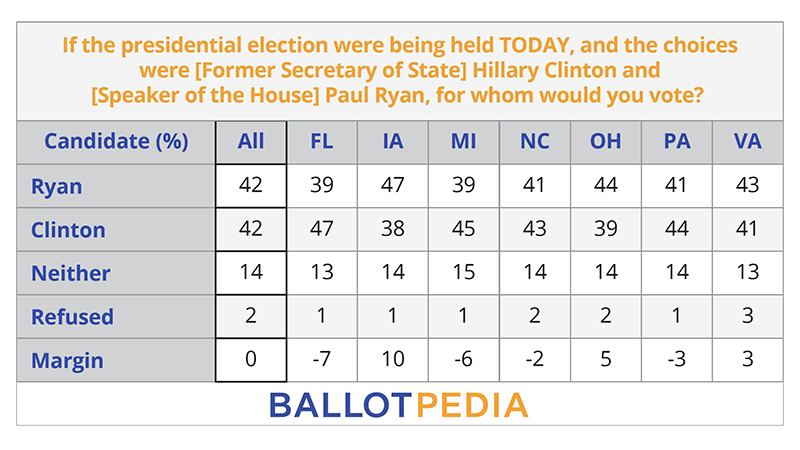 If the presidential election were being held TODAY, and the choices were [Former Secretary of State] Hillary Clinton and [Speaker of the House] Paul Ryan, for whom would you vote?

| Candidate (%) | All | FL | IA | MI | NC | OH | PA | VA |
|---|---|---|---|---|---|---|---|---|
| Ryan | 42 | 39 | 47 | 39 | 41 | 44 | 41 | 43 |
| Clinton | 42 | 47 | 38 | 45 | 43 | 39 | 44 | 41 |
| Neither | 14 | 13 | 14 | 15 | 14 | 14 | 14 | 13 |
| Refused | 2 | 1 | 1 | 1 | 2 | 2 | 1 | 3 |
| Margin | 0 | -7 | 10 | -6 | -2 | 5 | -3 | 3 |

BALLOTPEDIA